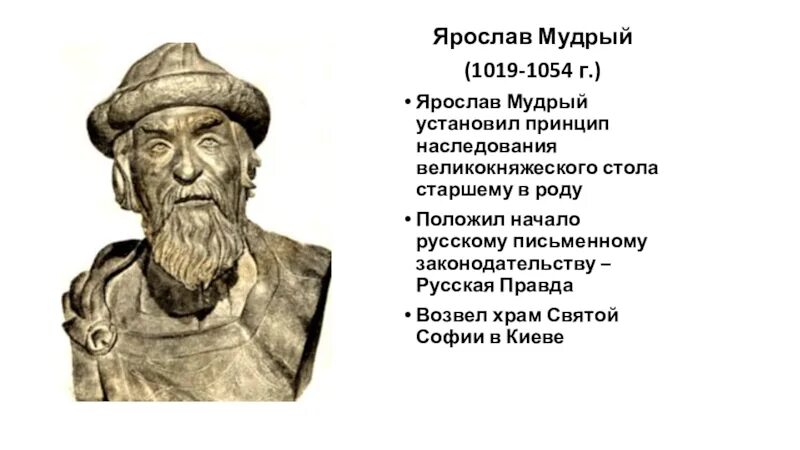 Ярослав Мудрый
(1019-1054 г.)

• Ярослав Мудрый установил принцип наследования великокняжеского стола старшему в роду

• Положил начало русскому письменному законодательству – Русская Правда

• Возвел храм Святой Софии в Киеве